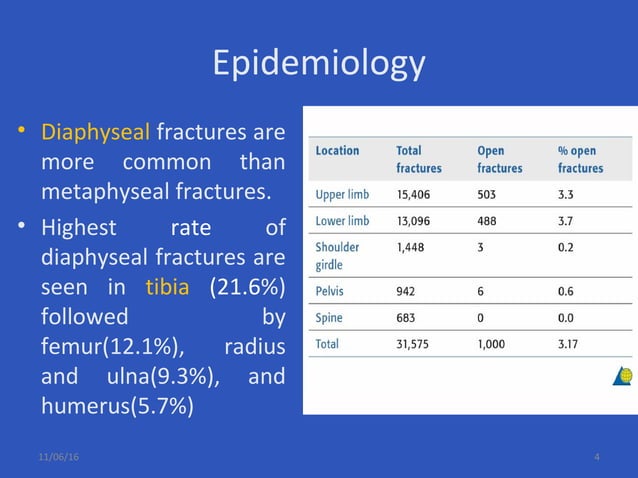 Epidemiology

• Diaphyseal fractures are more common than metaphyseal fractures.

• Highest rate of diaphyseal fractures are seen in tibia (21.6%) followed by femur(12.1%), radius and ulna(9.3%), and humerus(5.7%)

| Location | Total fractures | Open fractures | % open fractures |
|---|---|---|---|
| Upper limb | 15,406 | 503 | 3.3 |
| Lower limb | 13,096 | 488 | 3.7 |
| Shoulder girdle | 1,448 | 3 | 0.2 |
| Pelvis | 942 | 6 | 0.6 |
| Spine | 683 | 0 | 0.0 |
| Total | 31,575 | 1,000 | 3.17 |

11/06/16

4